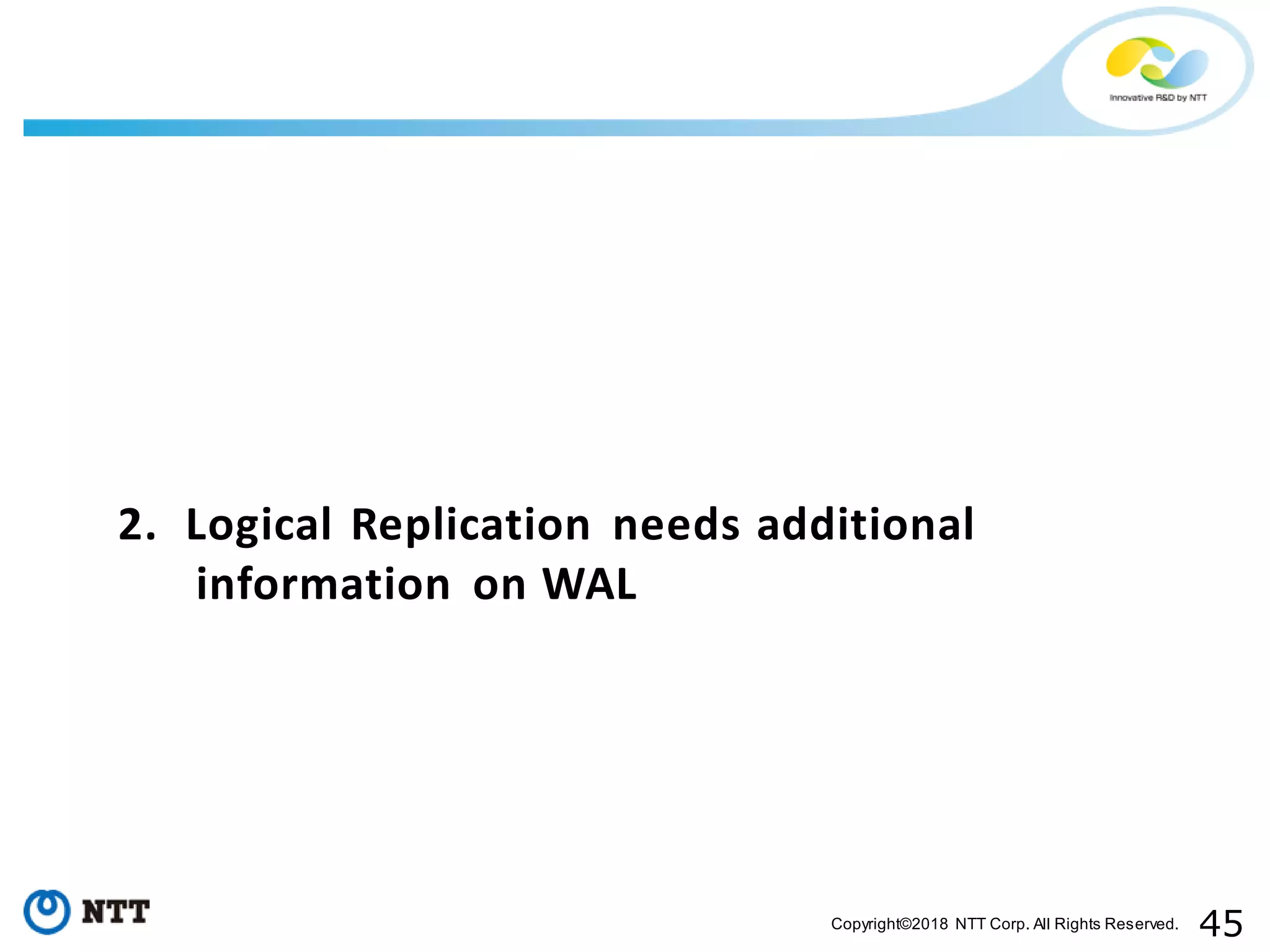 Innovative R&D by NTT

2. Logical Replication needs additional information on WAL

NTT

Copyright©2018 NTT Corp. All Rights Reserved. 45